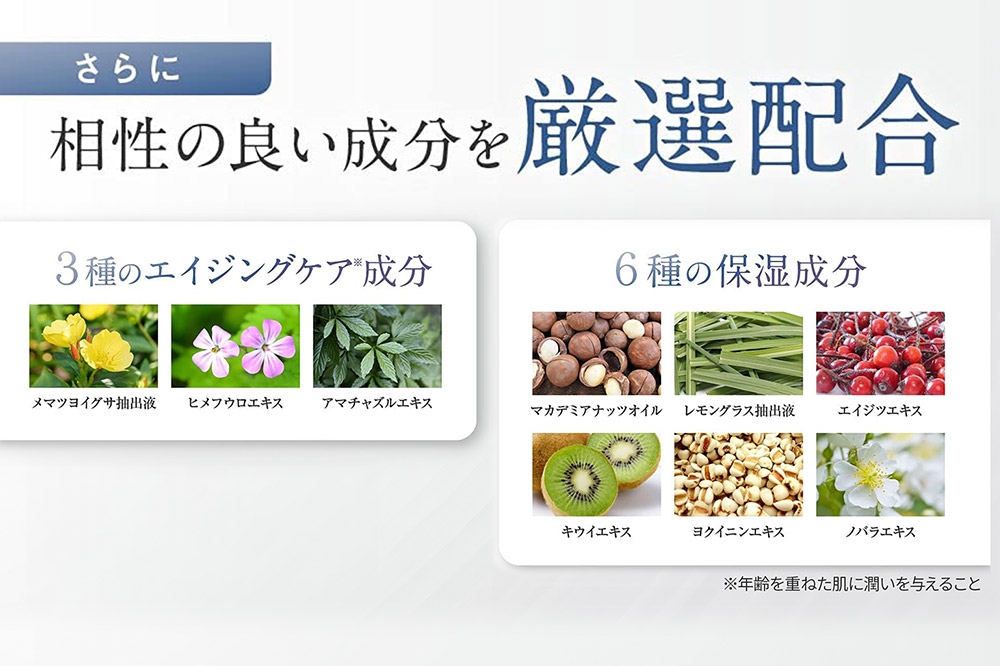 さらに
相性の良い成分を厳選配合

3種のエイジングケア※成分

メマツヨイグサ抽出液
ヒメフウロエキス
アマチャズルエキス

6種の保湿成分

マカデミアナッツオイル
レモングラス抽出液
エイジツエキス
キウイエキス
ヨクイニンエキス
ノバラエキス

※年齢を重ねた肌に潤いを与えること